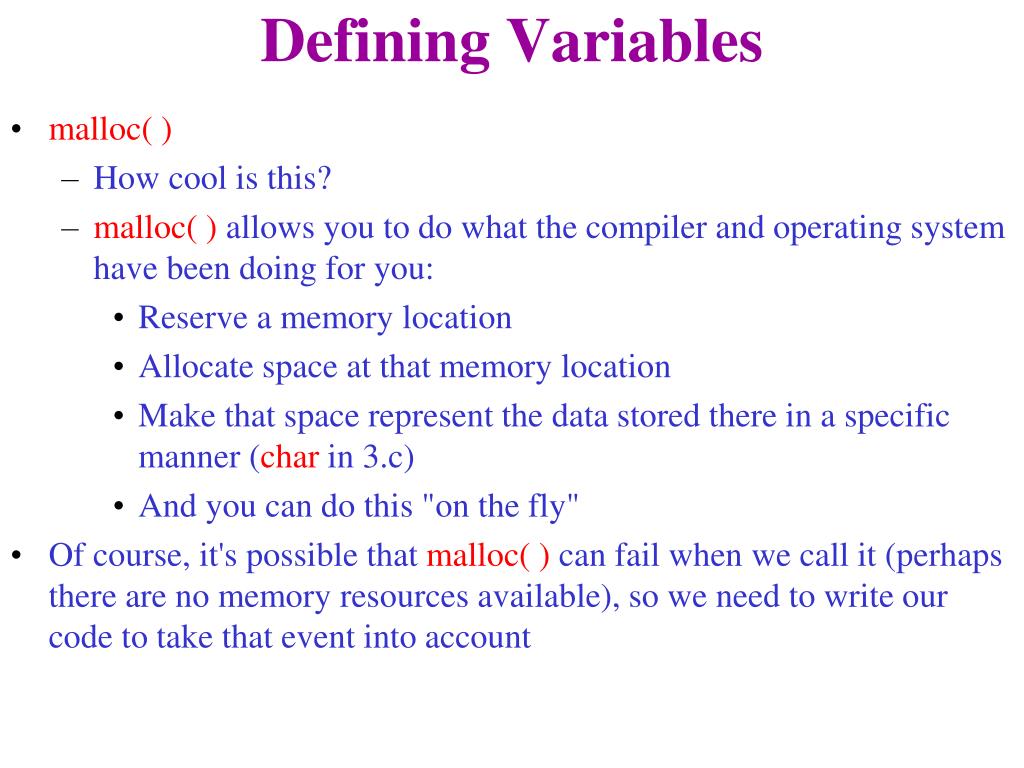 Defining Variables

• malloc( )
 – How cool is this?
 – malloc( ) allows you to do what the compiler and operating system have been doing for you:
  • Reserve a memory location
  • Allocate space at that memory location
  • Make that space represent the data stored there in a specific manner (char in 3.c)
  • And you can do this "on the fly"
• Of course, it's possible that malloc( ) can fail when we call it (perhaps there are no memory resources available), so we need to write our code to take that event into account